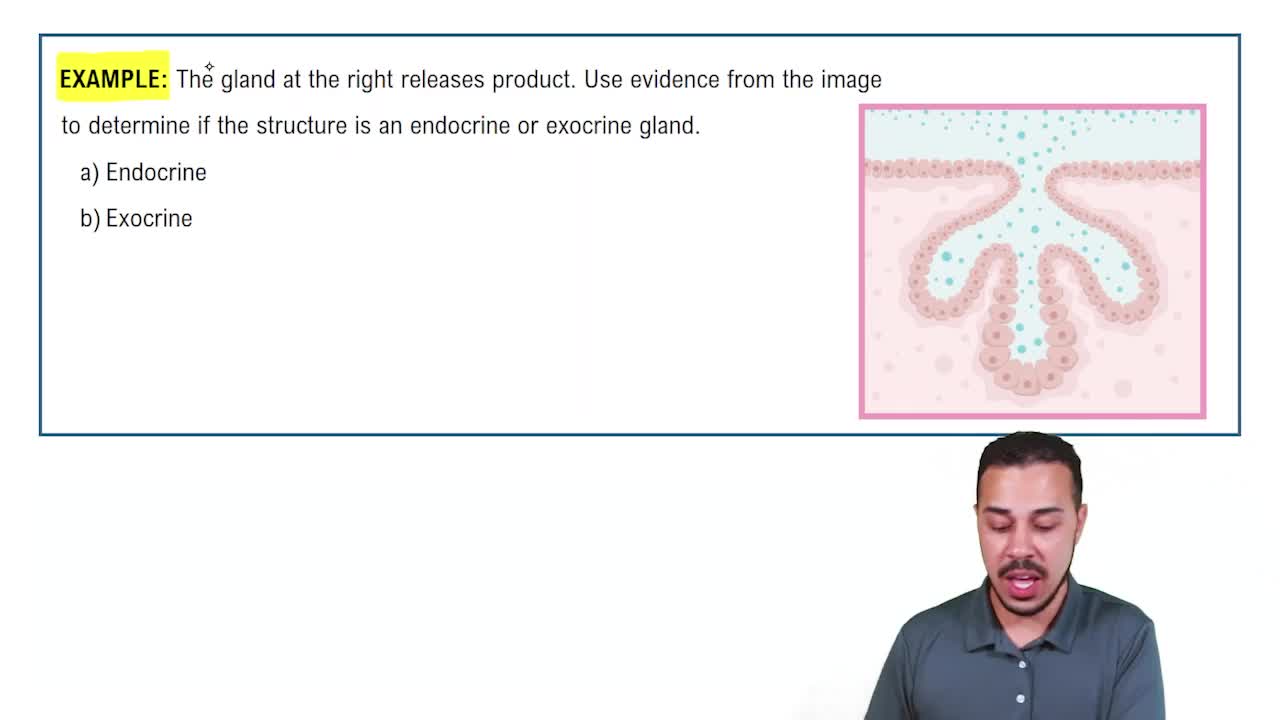 EXAMPLE: The gland at the right releases product. Use evidence from the image to determine if the structure is an endocrine or exocrine gland.

a) Endocrine

b) Exocrine